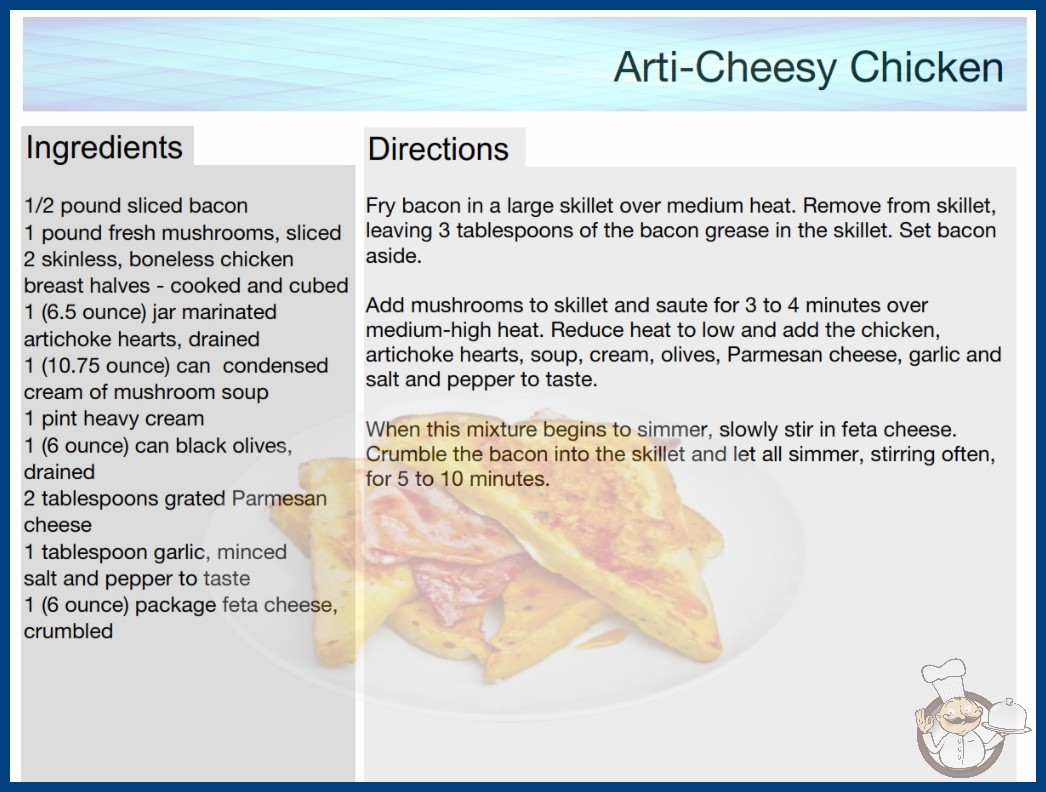 Arti-Cheesy Chicken

Ingredients

1/2 pound sliced bacon
1 pound fresh mushrooms, sliced
2 skinless, boneless chicken breast halves - cooked and cubed
1 (6.5 ounce) jar marinated artichoke hearts, drained
1 (10.75 ounce) can condensed cream of mushroom soup
1 pint heavy cream
1 (6 ounce) can black olives, drained
2 tablespoons grated Parmesan cheese
1 tablespoon garlic, minced
salt and pepper to taste
1 (6 ounce) package feta cheese, crumbled

Directions

Fry bacon in a large skillet over medium heat. Remove from skillet, leaving 3 tablespoons of the bacon grease in the skillet. Set bacon aside.

Add mushrooms to skillet and saute for 3 to 4 minutes over medium-high heat. Reduce heat to low and add the chicken, artichoke hearts, soup, cream, olives, Parmesan cheese, garlic and salt and pepper to taste.

When this mixture begins to simmer, slowly stir in feta cheese. Crumble the bacon into the skillet and let all simmer, stirring often, for 5 to 10 minutes.